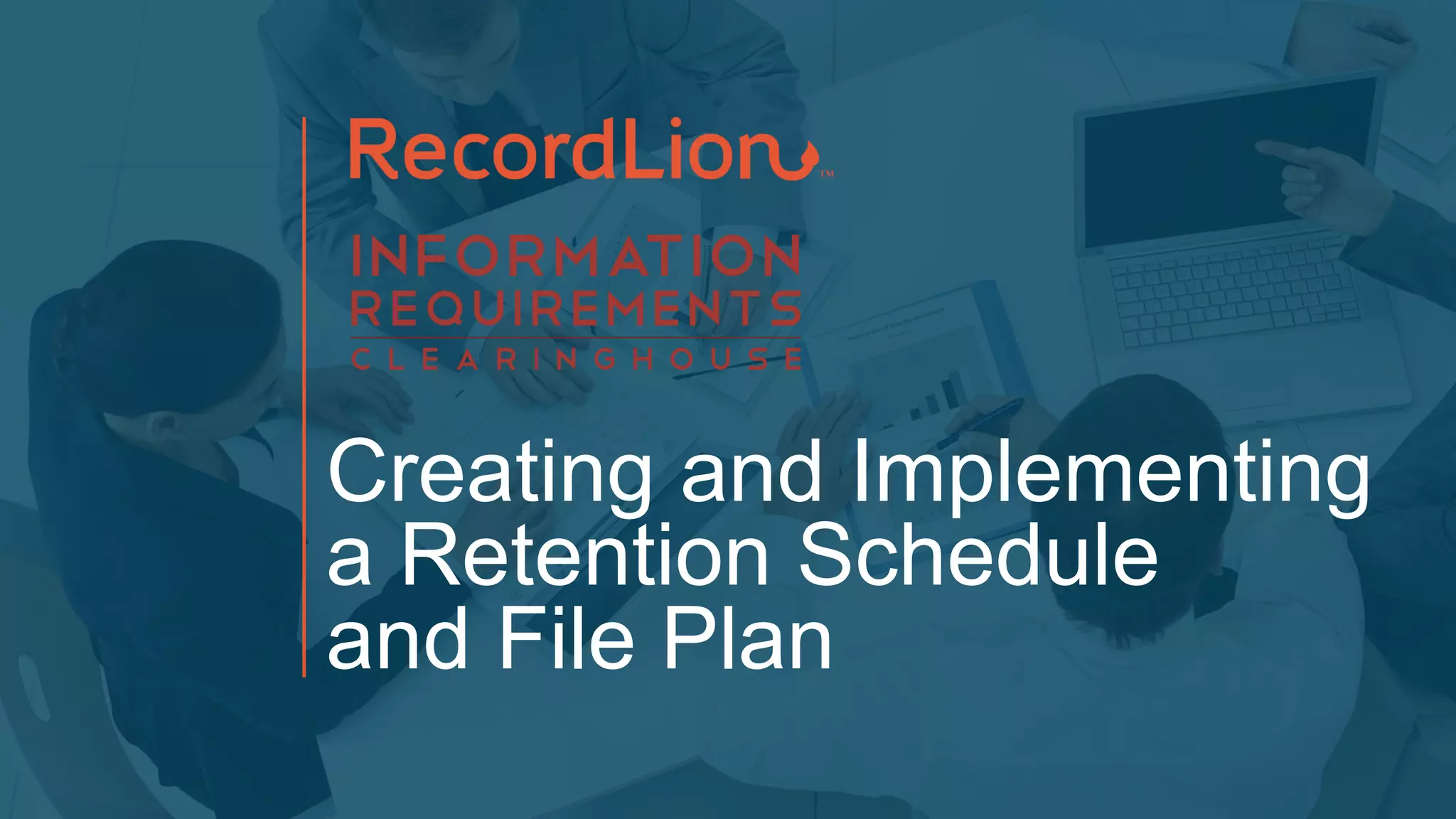 RecordLion™

INFORMATION REQUIREMENTS
CLEARINGHOUSE

Creating and Implementing a Retention Schedule and File Plan